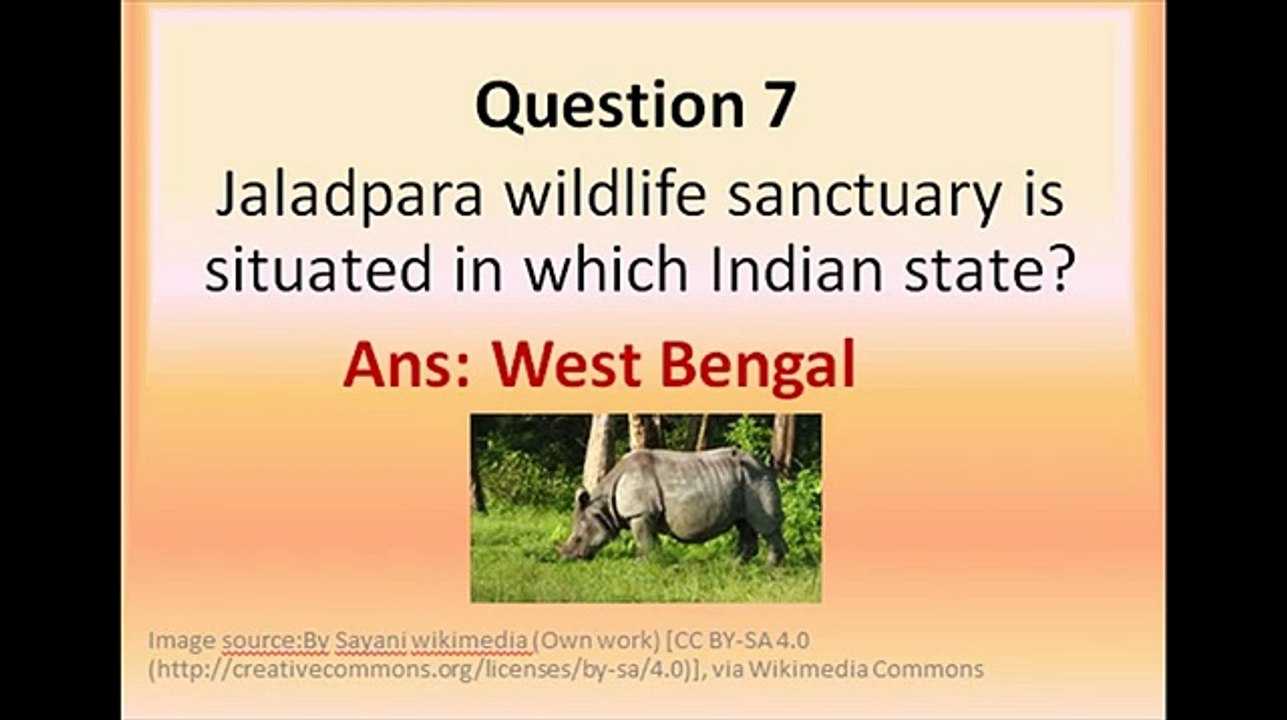 Question 7

Jaladpara wildlife sanctuary is situated in which Indian state?

Ans: West Bengal

Image source:By Sayani wikimedia (Own work) [CC BY-SA 4.0 (http://creativecommons.org/licenses/by-sa/4.0)], via Wikimedia Commons